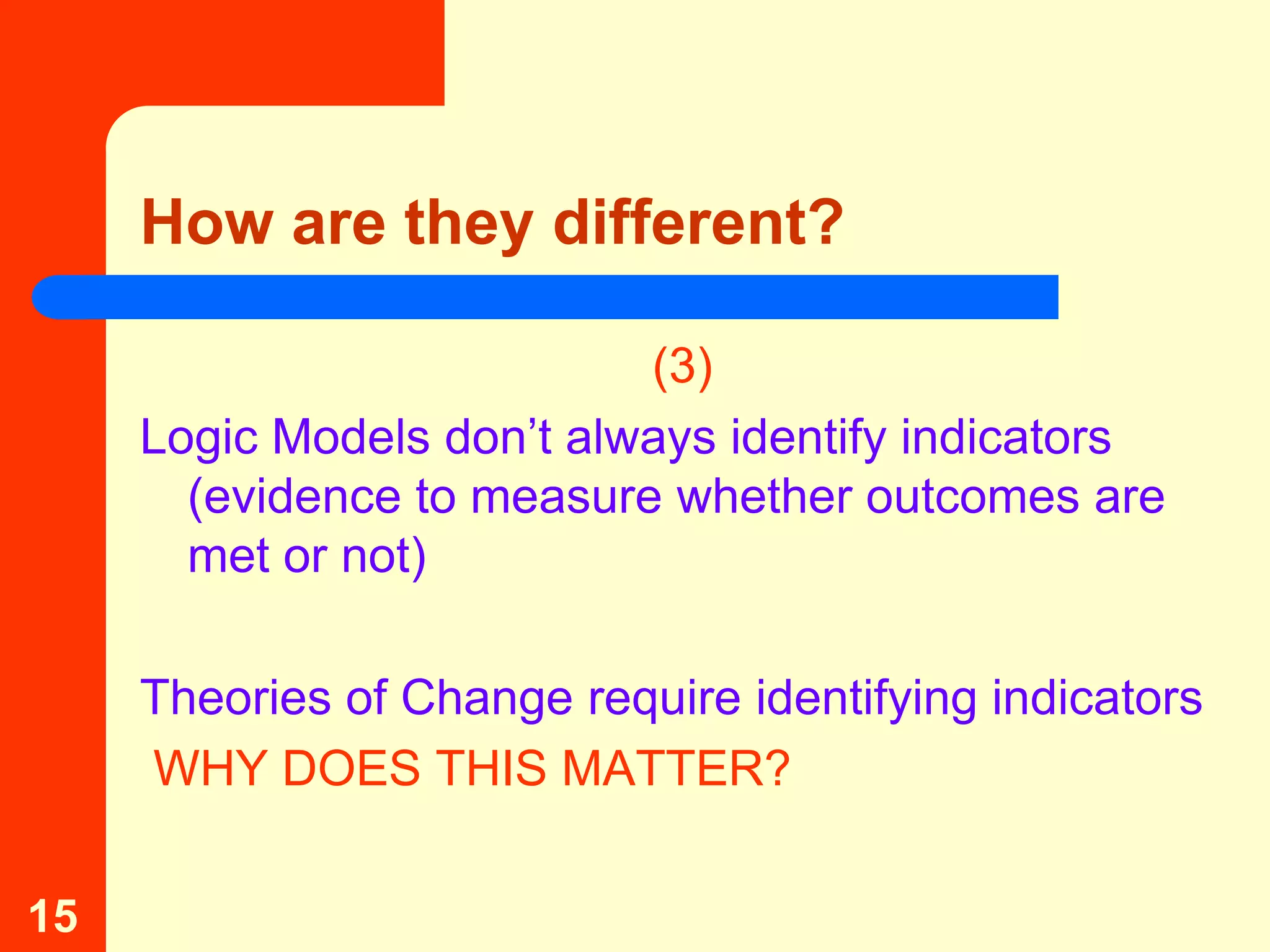 How are they different?

(3)

Logic Models don’t always identify indicators (evidence to measure whether outcomes are met or not)

Theories of Change require identifying indicators

WHY DOES THIS MATTER?

15